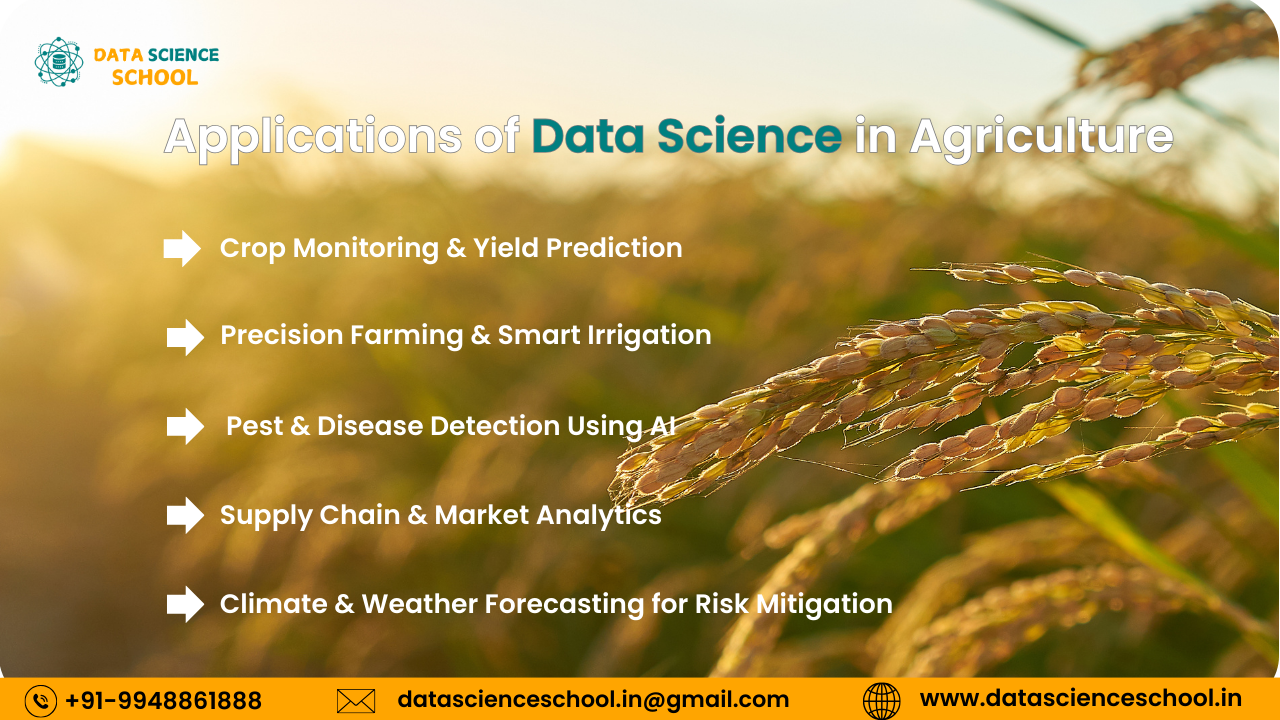 DATA SCIENCE SCHOOL

Applications of Data Science in Agriculture

Crop Monitoring & Yield Prediction

Precision Farming & Smart Irrigation

Pest & Disease Detection Using AI

Supply Chain & Market Analytics

Climate & Weather Forecasting for Risk Mitigation

+91-9948861888 datascienceschool.in@gmail.com www.datascienceschool.in